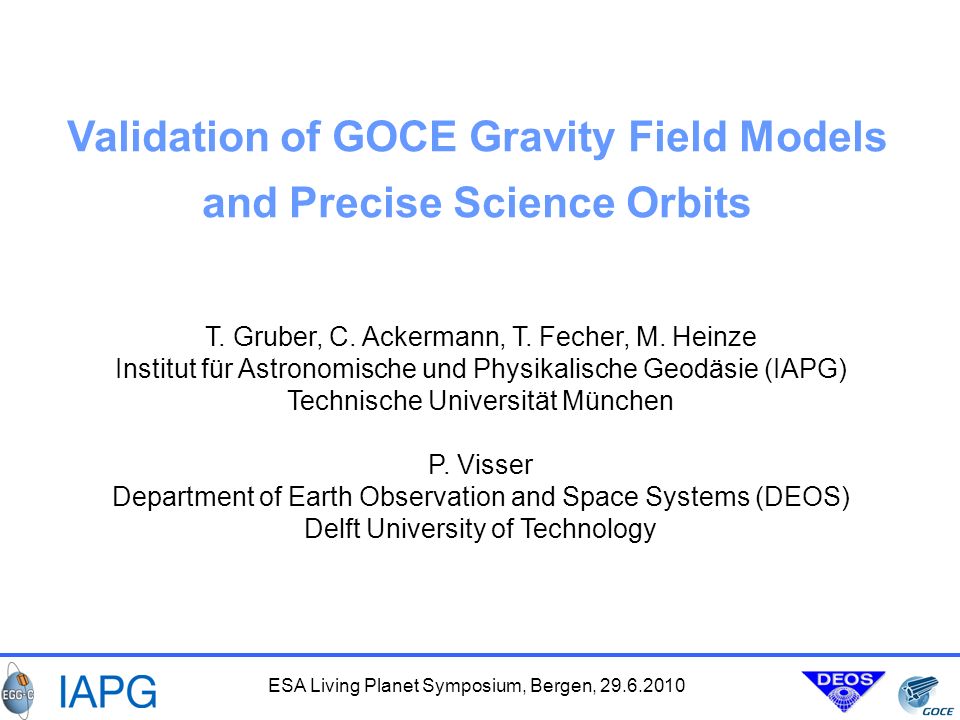 Validation of GOCE Gravity Field Models and Precise Science Orbits

T. Gruber, C. Ackermann, T. Fecher, M. Heinze
Institut für Astronomische und Physikalische Geodäsie (IAPG)
Technische Universität München

P. Visser
Department of Earth Observation and Space Systems (DEOS)
Delft University of Technology

EGG-C IAPG ESA Living Planet Symposium, Bergen, 29.6.2010 DEOS GOCE